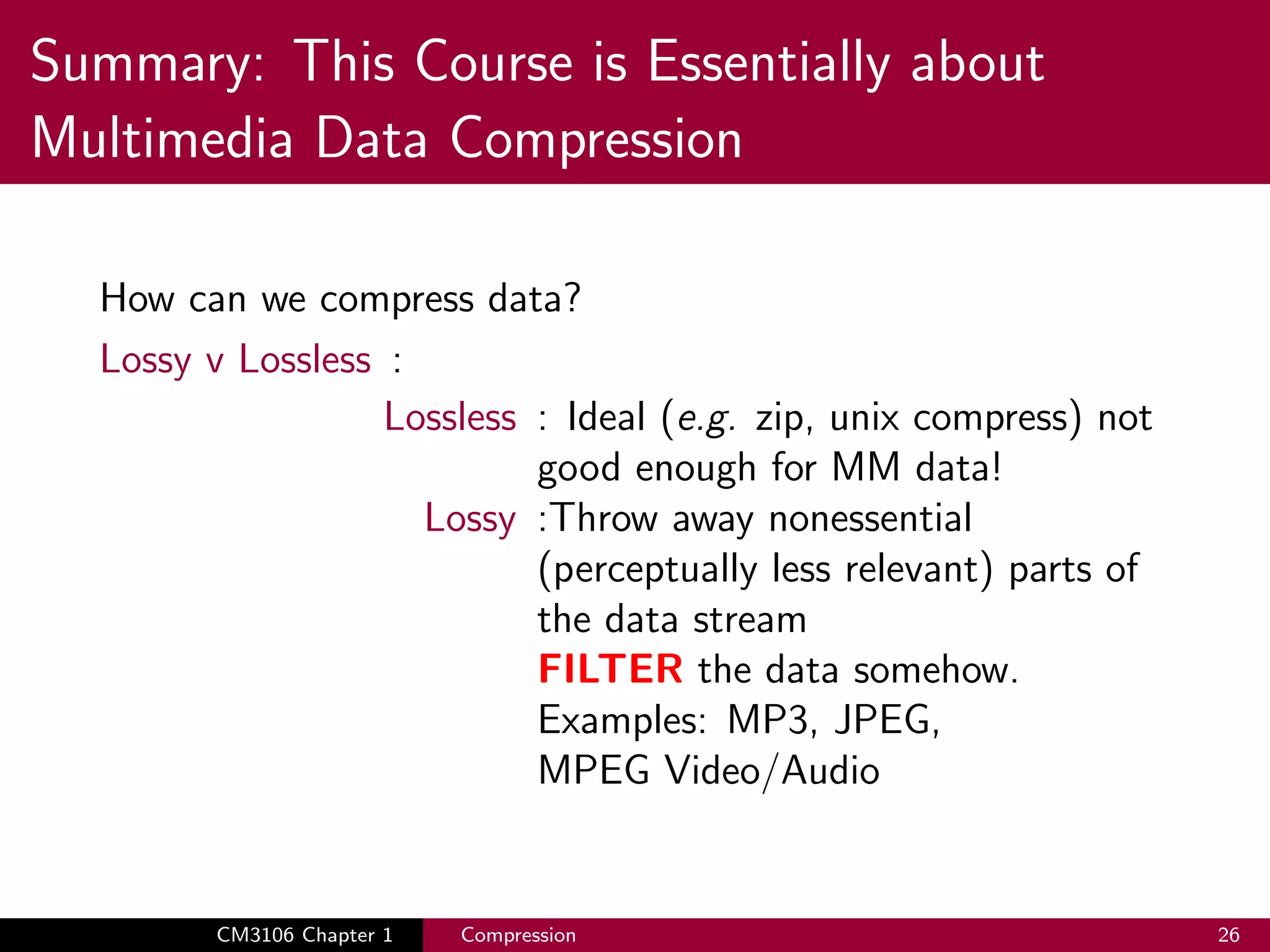 Summary: This Course is Essentially about Multimedia Data Compression

How can we compress data?

Lossy v Lossless :

Lossless : Ideal (e.g. zip, unix compress) not good enough for MM data!

Lossy :Throw away nonessential (perceptually less relevant) parts of the data stream

FILTER the data somehow.

Examples: MP3, JPEG, MPEG Video/Audio

CM3106 Chapter 1 Compression 26